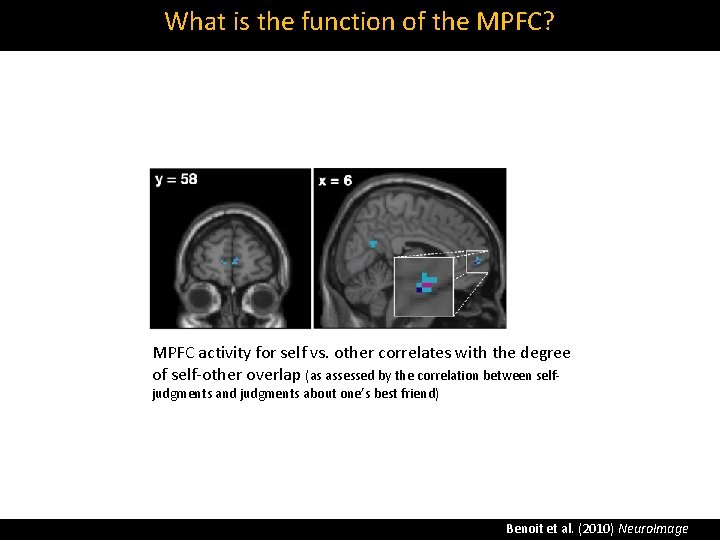 What is the function of the MPFC?

y = 58

x = 6

MPFC activity for self vs. other correlates with the degree of self-other overlap (as assessed by the correlation between self-judgments and judgments about one's best friend)

Benoit et al. (2010) NeuroImage